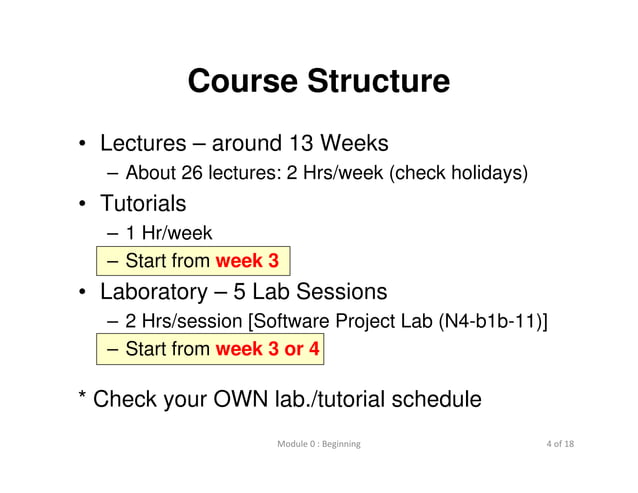 Course Structure

• Lectures – around 13 Weeks
  – About 26 lectures: 2 Hrs/week (check holidays)
• Tutorials
  – 1 Hr/week
  – Start from week 3
• Laboratory – 5 Lab Sessions
  – 2 Hrs/session [Software Project Lab (N4-b1b-11)]
  – Start from week 3 or 4

* Check your OWN lab./tutorial schedule

Module 0 : Beginning

4 of 18